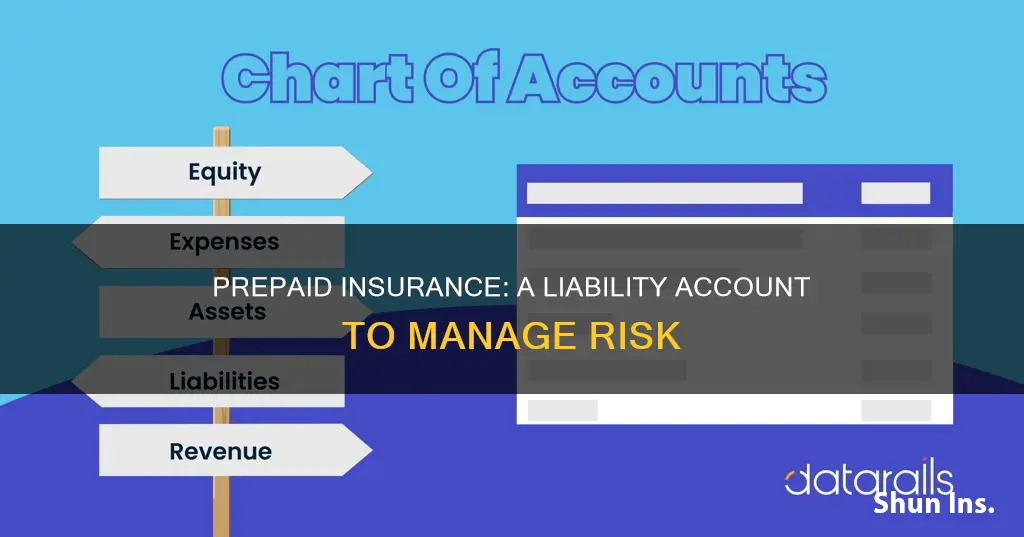 Chart Of Accounts

Equity
Expenses
Assets
Liabilities
Revenue

PREPAID INSURANCE: A LIABILITY ACCOUNT TO MANAGE RISK

datarails

Shun Ins.